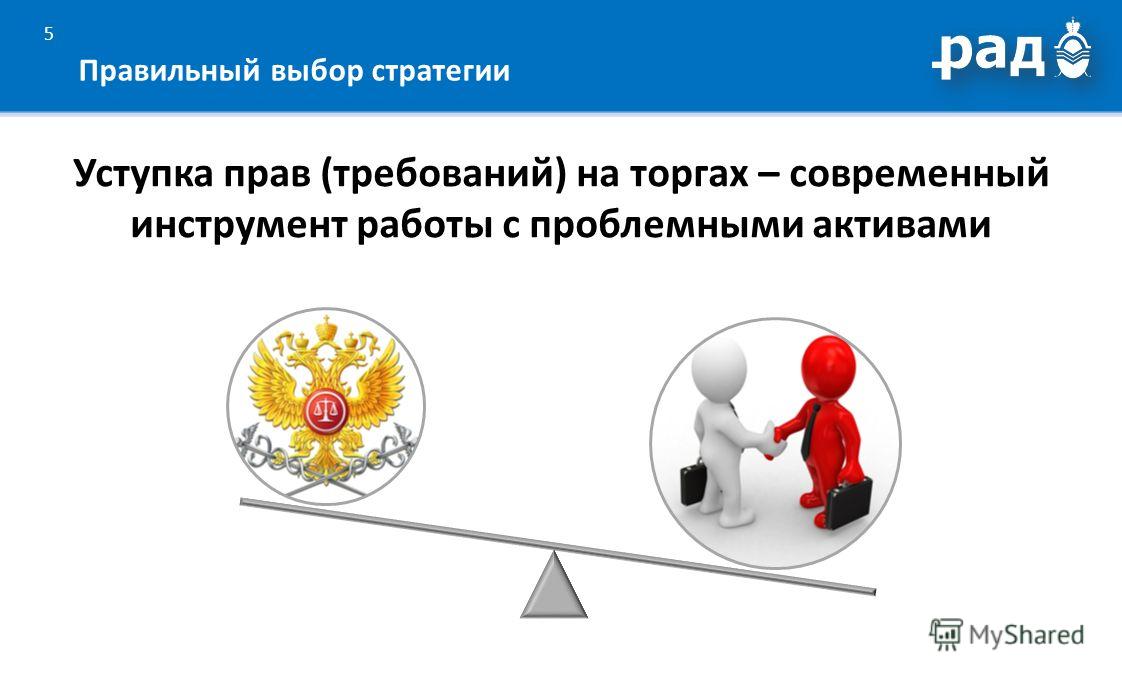 5

Правильный выбор стратегии

рад

Уступка прав (требований) на торгах – современный инструмент работы с проблемными активами

MyShared